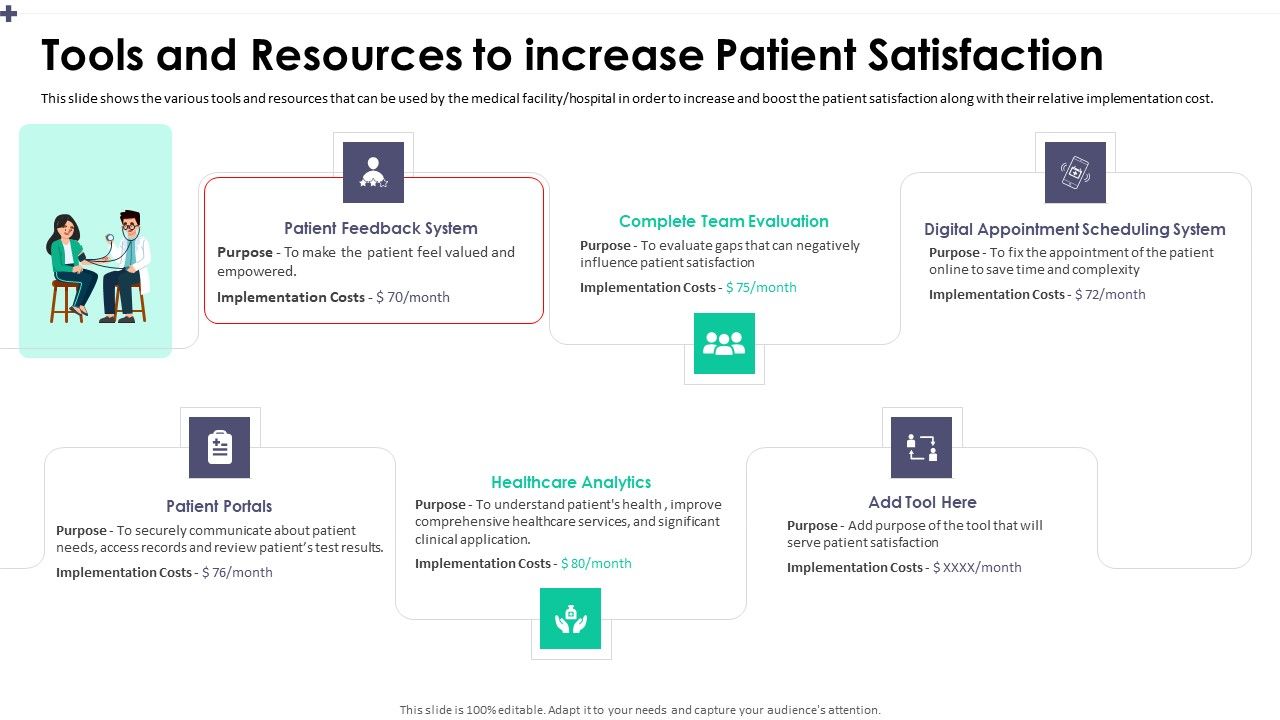 Tools and Resources to increase Patient Satisfaction

This slide shows the various tools and resources that can be used by the medical facility/hospital in order to increase and boost the patient satisfaction along with their relative implementation cost.

Patient Feedback System

Purpose - To make the patient feel valued and empowered.

Implementation Costs - $ 70/month

Complete Team Evaluation

Purpose - To evaluate gaps that can negatively influence patient satisfaction

Implementation Costs - $ 75/month

Digital Appointment Scheduling System

Purpose - To fix the appointment of the patient online to save time and complexity

Implementation Costs - $ 72/month

Patient Portals

Purpose - To securely communicate about patient needs, access records and review patient's test results.

Implementation Costs - $ 76/month

Healthcare Analytics

Purpose - To understand patient's health , improve comprehensive healthcare services, and significant clinical application.

Implementation Costs - $ 80/month

Add Tool Here

Purpose - Add purpose of the tool that will serve patient satisfaction

Implementation Costs - $ XXXX/month

This slide is 100% editable. Adapt it to your needs and capture your audience's attention.